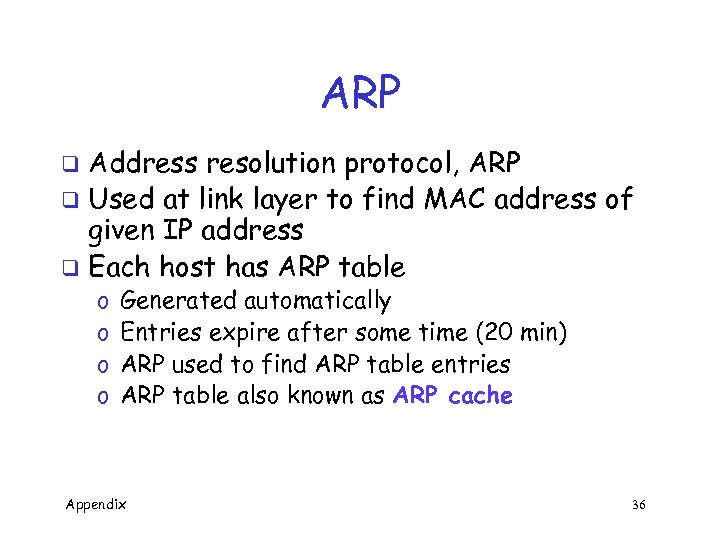 ARP

❑ Address resolution protocol, ARP
❑ Used at link layer to find MAC address of given IP address
❑ Each host has ARP table
  o Generated automatically
  o Entries expire after some time (20 min)
  o ARP used to find ARP table entries
  o ARP table also known as ARP cache

Appendix

36